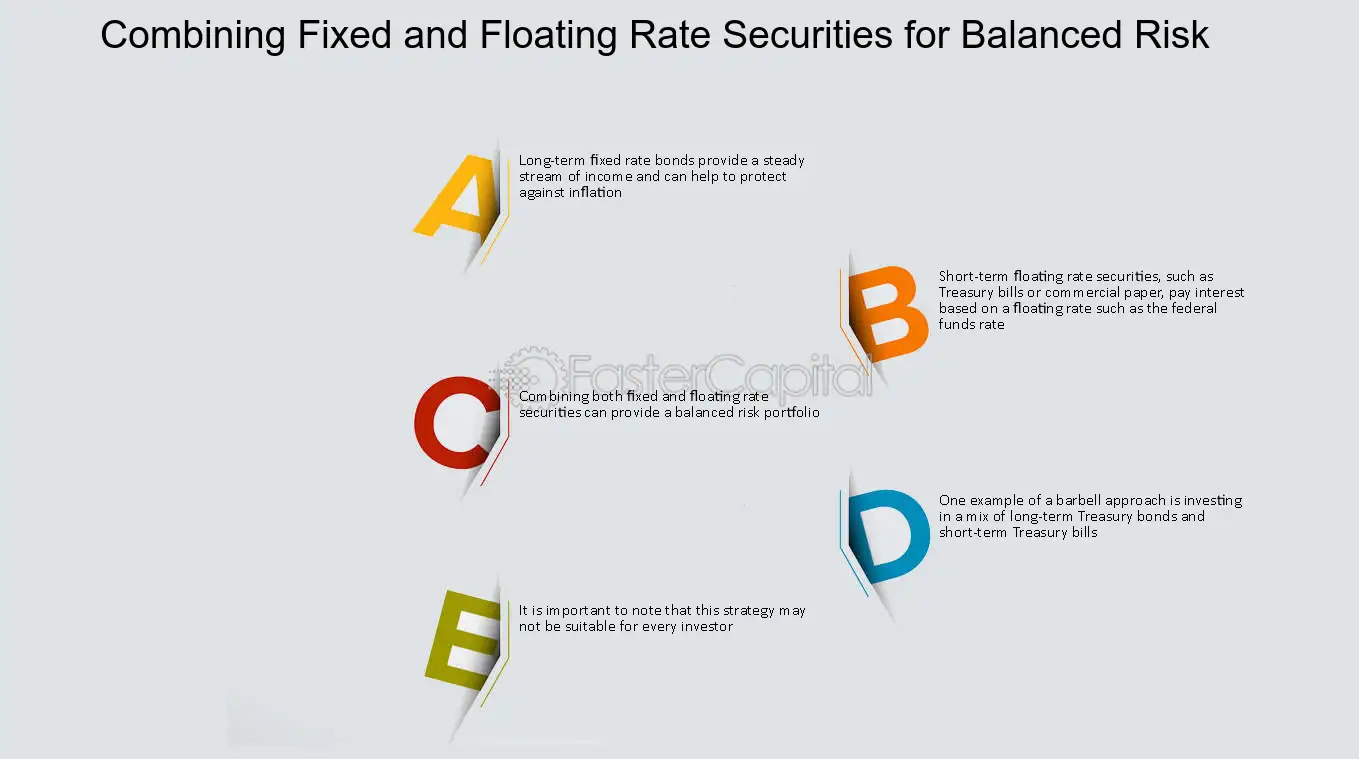 Combining Fixed and Floating Rate Securities for Balanced Risk

A

Long-term fixed rate bonds provide a steady stream of income and can help to protect against inflation

B

Short-term floating rate securities, such as Treasury bills or commercial paper, pay interest based on a floating rate such as the federal funds rate

FasterCapital

C

Combining both fixed and floating rate securities can provide a balanced risk portfolio

D

One example of a barbell approach is investing in a mix of long-term Treasury bonds and short-term Treasury bills

E

It is important to note that this strategy may not be suitable for every investor